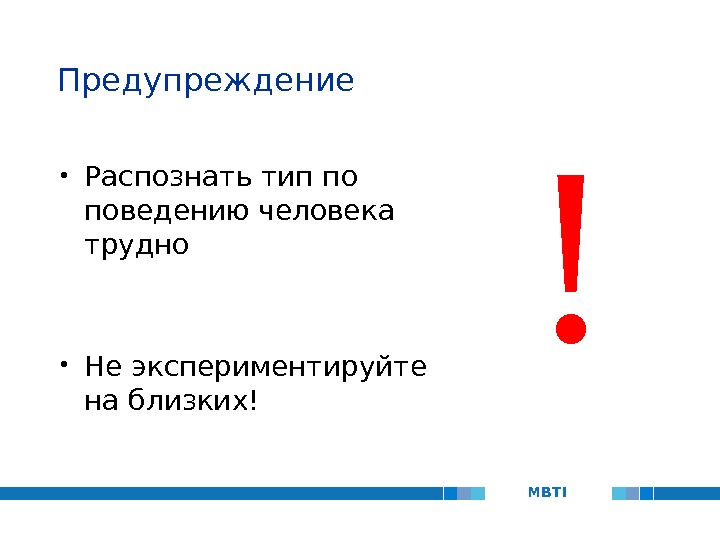 Предупреждение

• Распознать тип по поведению человека трудно

• Не экспериментируйте на близких!

!

MBTI